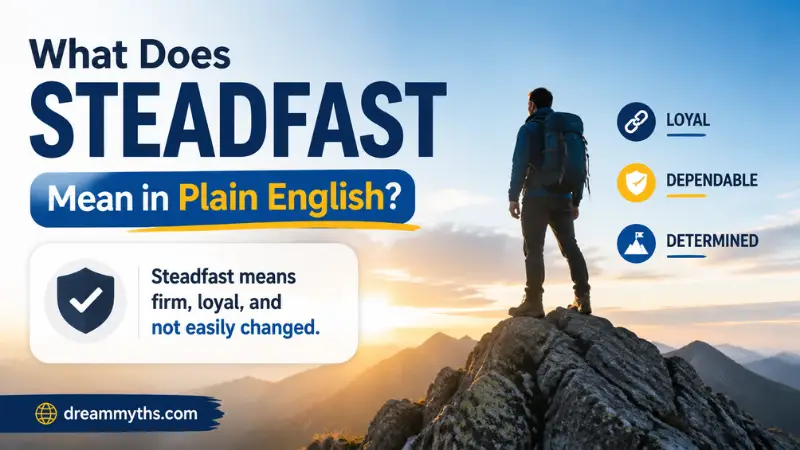 What Does
STEADFAST
Mean in Plain English?

Steadfast means firm, loyal, and not easily changed.

LOYAL

DEPENDABLE

DETERMINED

dreammyths.com